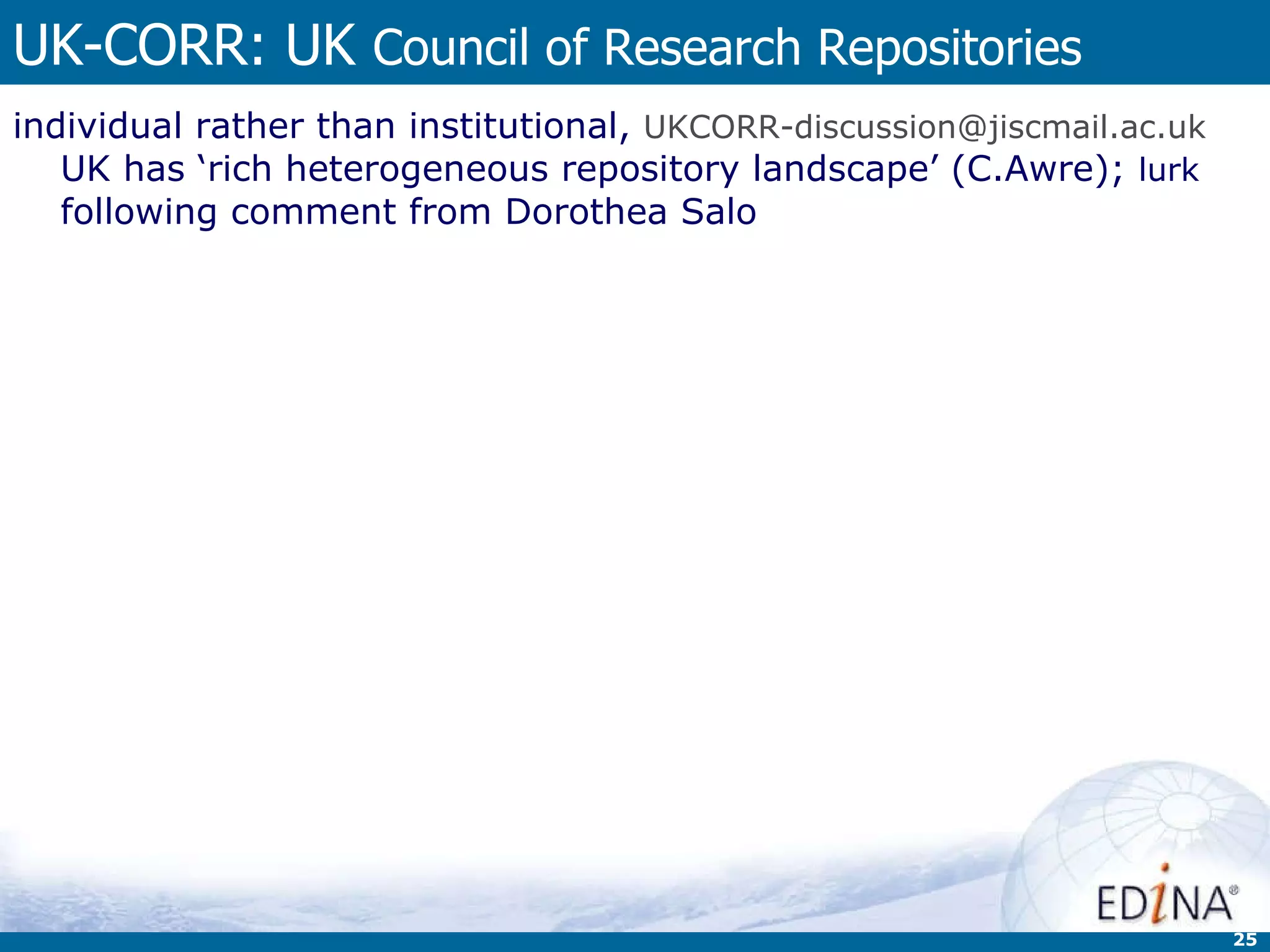 UK-CORR: UK Council of Research Repositories

individual rather than institutional, UKCORR-discussion@jiscmail.ac.uk UK has ‘rich heterogeneous repository landscape’ (C.Awre); lurk following comment from Dorothea Salo

EDINA®

25